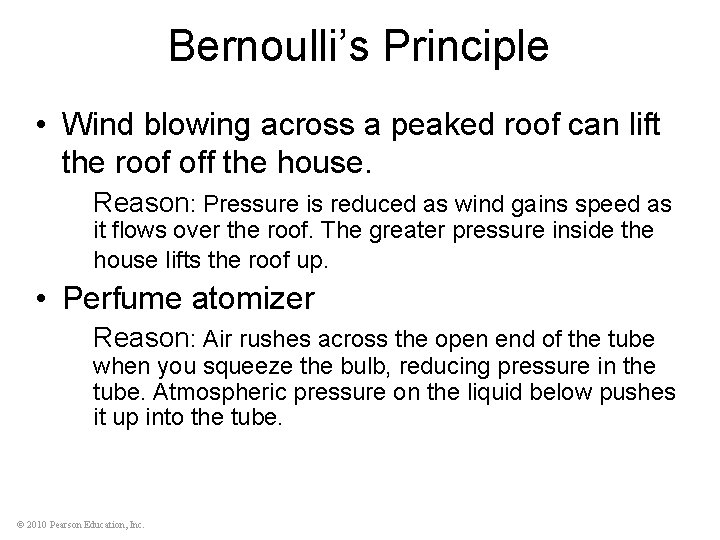 Bernoulli’s Principle

• Wind blowing across a peaked roof can lift the roof off the house.

Reason: Pressure is reduced as wind gains speed as it flows over the roof. The greater pressure inside the house lifts the roof up.

• Perfume atomizer

Reason: Air rushes across the open end of the tube when you squeeze the bulb, reducing pressure in the tube. Atmospheric pressure on the liquid below pushes it up into the tube.

© 2010 Pearson Education, Inc.